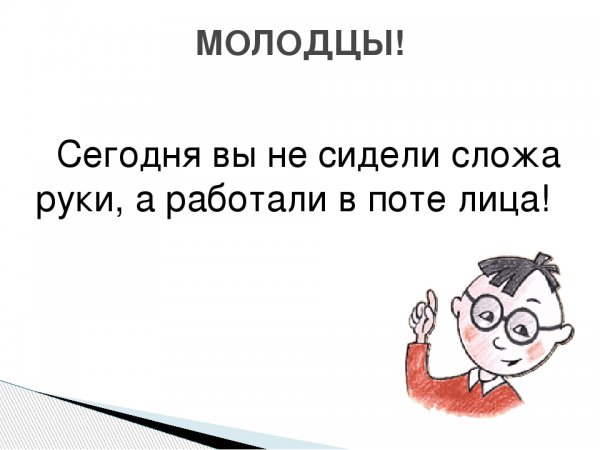 МОЛОДЦЫ!

Сегодня вы не сидели сложа руки, а работали в поте лица!